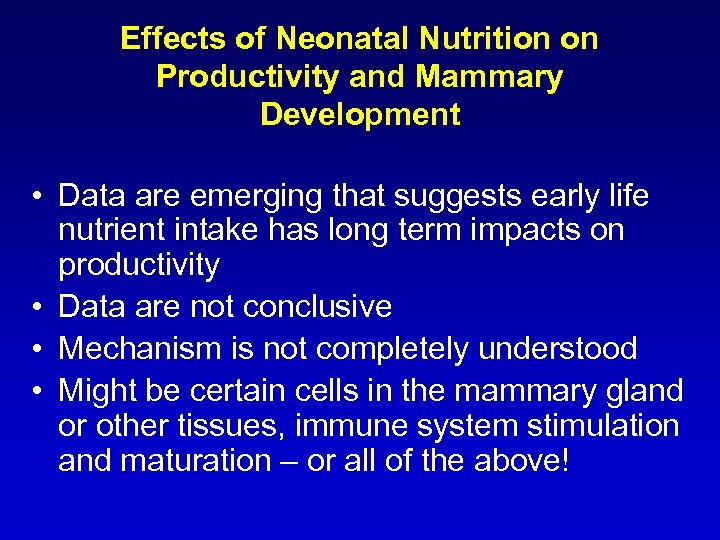 Effects of Neonatal Nutrition on Productivity and Mammary Development

• Data are emerging that suggests early life nutrient intake has long term impacts on productivity
• Data are not conclusive
• Mechanism is not completely understood
• Might be certain cells in the mammary gland or other tissues, immune system stimulation and maturation – or all of the above!